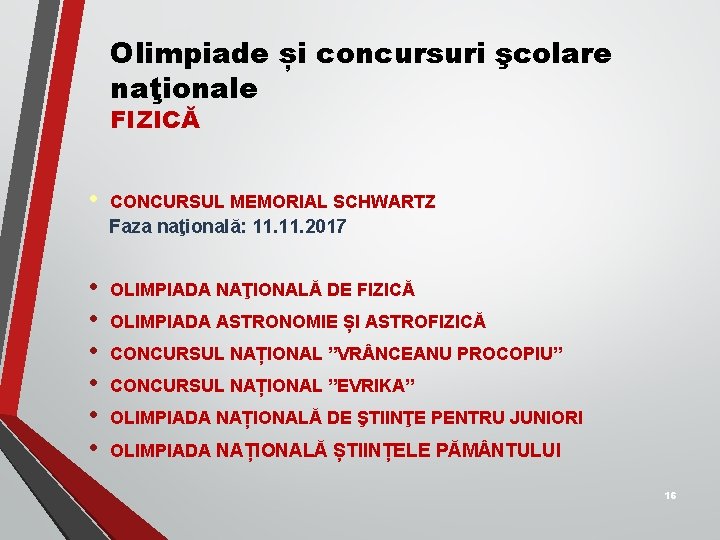 Olimpiade și concursuri şcolare naţionale
FIZICĂ

• CONCURSUL MEMORIAL SCHWARTZ
Faza naţională: 11.11.2017

• OLIMPIADA NAŢIONALĂ DE FIZICĂ
• OLIMPIADA ASTRONOMIE ȘI ASTROFIZICĂ
• CONCURSUL NAȚIONAL ”VRÂNCEANU PROCOPIU”
• CONCURSUL NAȚIONAL ”EVRIKA”
• OLIMPIADA NAȚIONALĂ DE ŞTIINŢE PENTRU JUNIORI
• OLIMPIADA NAȚIONALĂ ȘTIINȚELE PĂMÂNTULUI

16